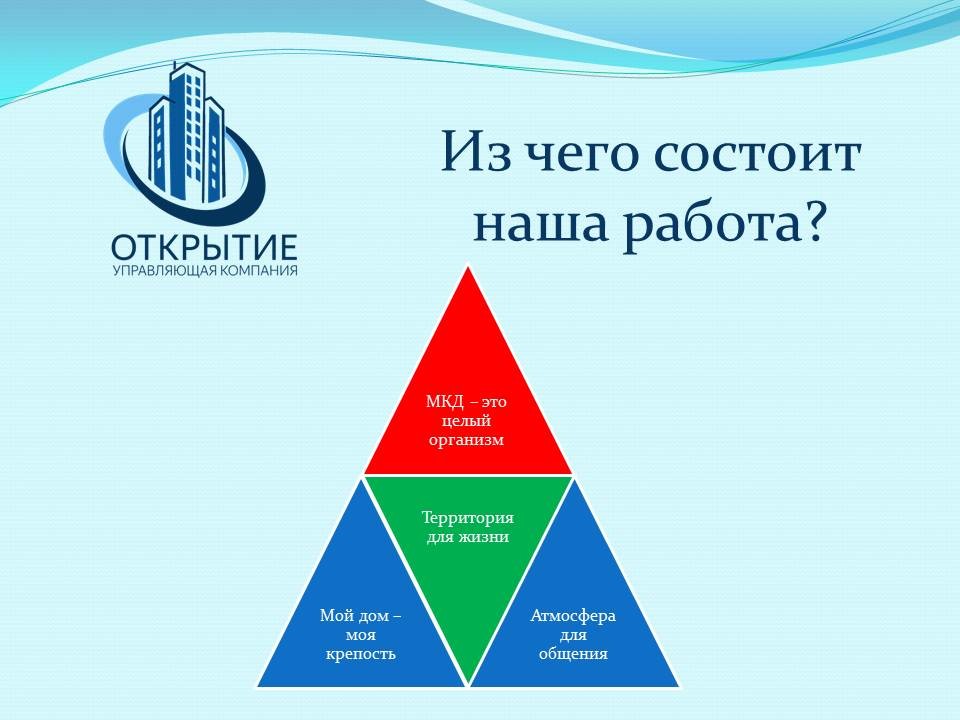 ОТКРЫТИЕ
УПРАВЛЯЮЩАЯ КОМПАНИЯ

Из чего состоит наша работа?

МКД – это целый организм

Территория для жизни

Мой дом – моя крепость

Атмосфера для общения